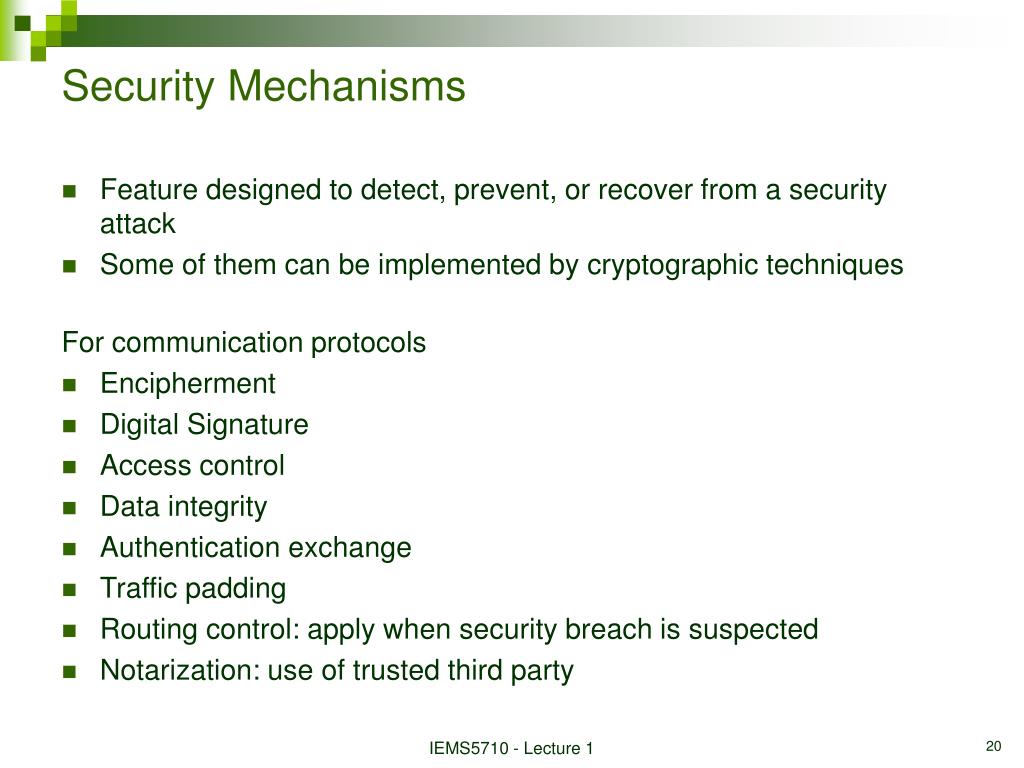 Security Mechanisms

- Feature designed to detect, prevent, or recover from a security attack
- Some of them can be implemented by cryptographic techniques

For communication protocols
- Encipherment
- Digital Signature
- Access control
- Data integrity
- Authentication exchange
- Traffic padding
- Routing control: apply when security breach is suspected
- Notarization: use of trusted third party

IEMS5710 - Lecture 1

20